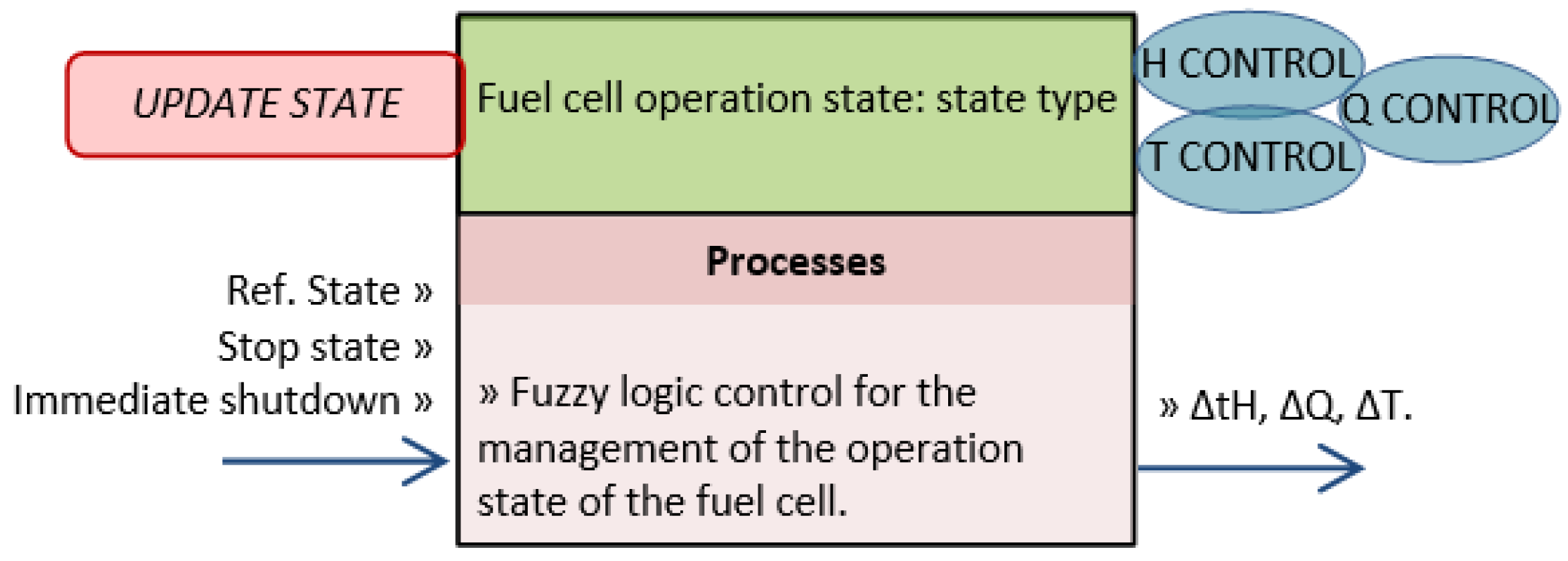 UPDATE STATE

Fuel cell operation state: state type

H CONTROL

Q CONTROL

T CONTROL

Processes

Ref. State »
Stop state »
Immediate shutdown »

» Fuzzy logic control for the management of the operation state of the fuel cell.

» ΔtH, ΔQ, ΔT.